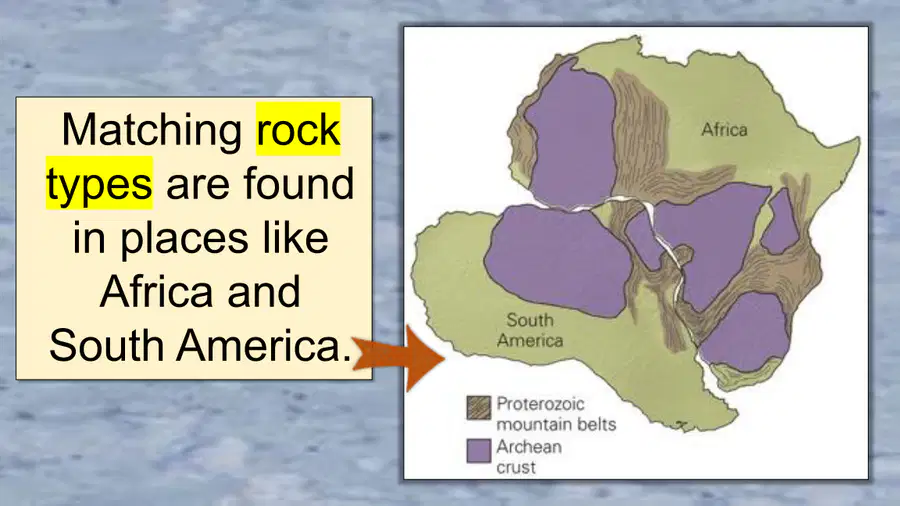 Matching rock types are found in places like Africa and South America.

Africa

South America

Proterozoic mountain belts

Archean crust